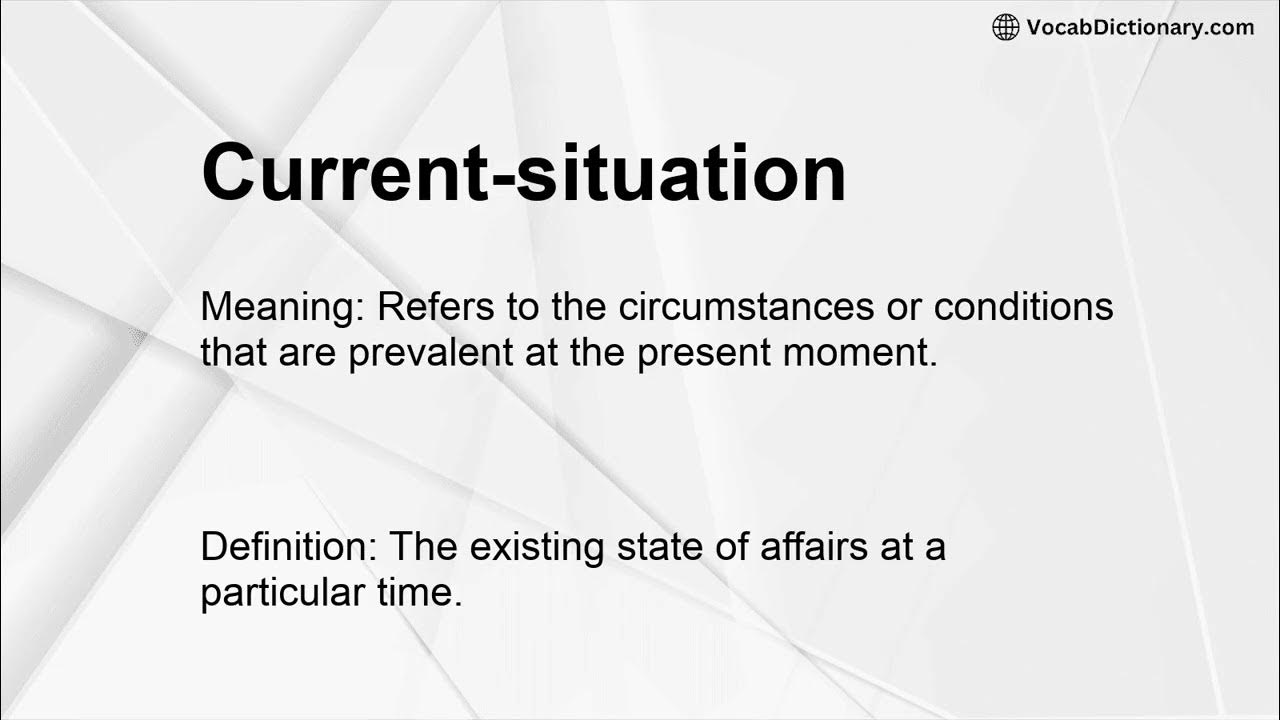 VocabDictionary.com

Current-situation

Meaning: Refers to the circumstances or conditions that are prevalent at the present moment.

Definition: The existing state of affairs at a particular time.